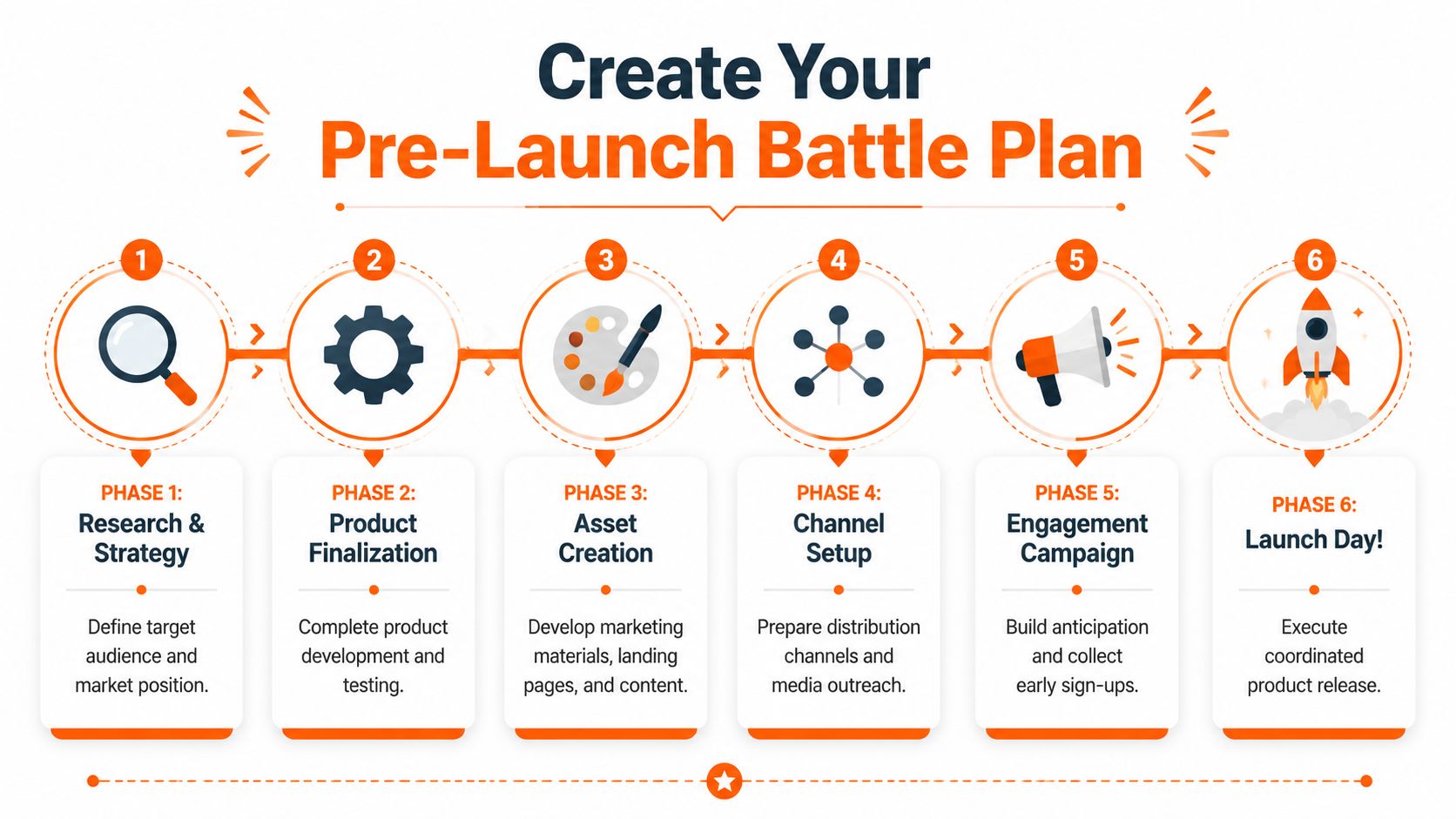 Create Your
Pre-Launch Battle Plan

1

PHASE 1:
Research & Strategy

Define target audience and market position.

2

PHASE 2:
Product Finalization

Complete product development and testing.

3

PHASE 3:
Asset Creation

Develop marketing materials, landing pages, and content.

4

PHASE 4:
Channel Setup

Prepare distribution channels and media outreach.

5

PHASE 5:
Engagement Campaign

Build anticipation and collect early sign-ups.

6

PHASE 6:
Launch Day!

Execute coordinated product release.